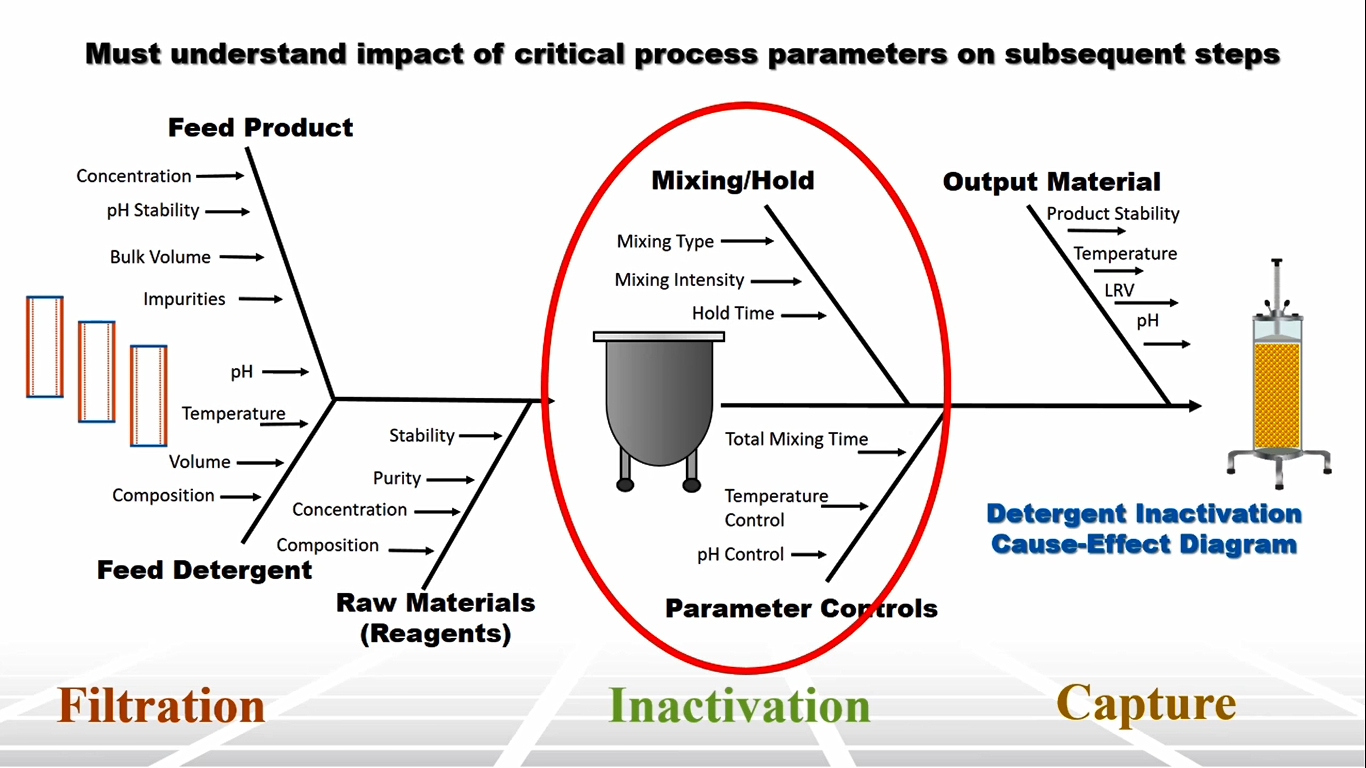 Must understand impact of critical process parameters on subsequent steps

Feed Product

Concentration

pH Stability

Bulk Volume

Impurities

pH

Temperature

Volume

Composition

Feed Detergent

Stability

Purity

Concentration

Composition

Raw Materials (Reagents)

Mixing/Hold

Mixing Type

Mixing Intensity

Hold Time

Total Mixing Time

Temperature Control

pH Control

Parameter Controls

Output Material

Product Stability

Temperature

LRV

pH

Detergent Inactivation Cause-Effect Diagram

Filtration

Inactivation

Capture